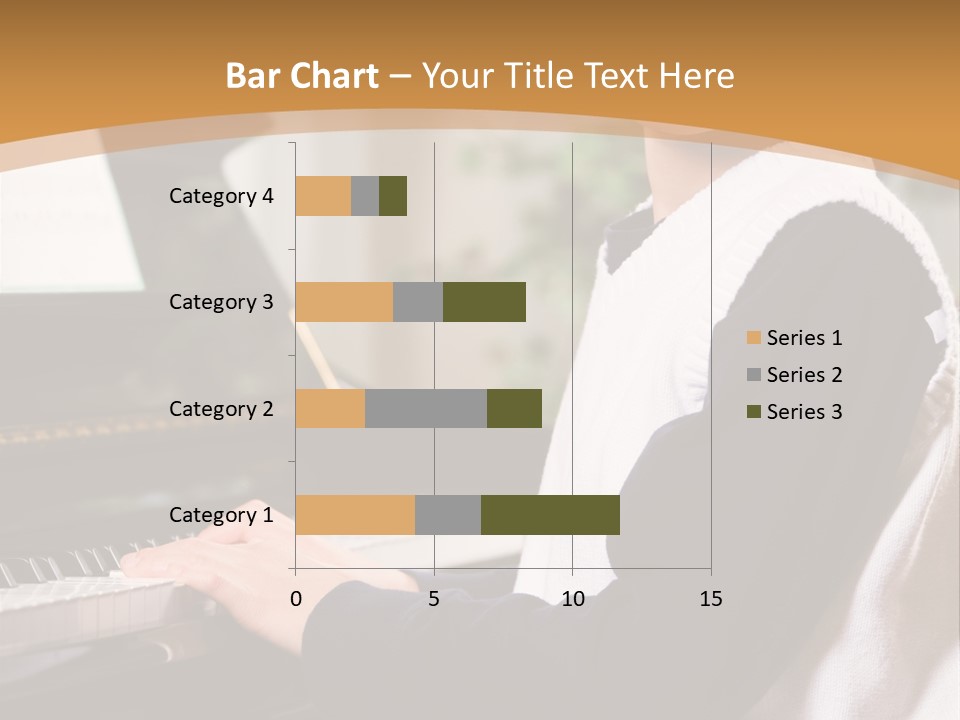 Bar Chart – Your Title Text Here

Category 4

Category 3

Category 2

Category 1

0 5 10 15

Series 1

Series 2

Series 3